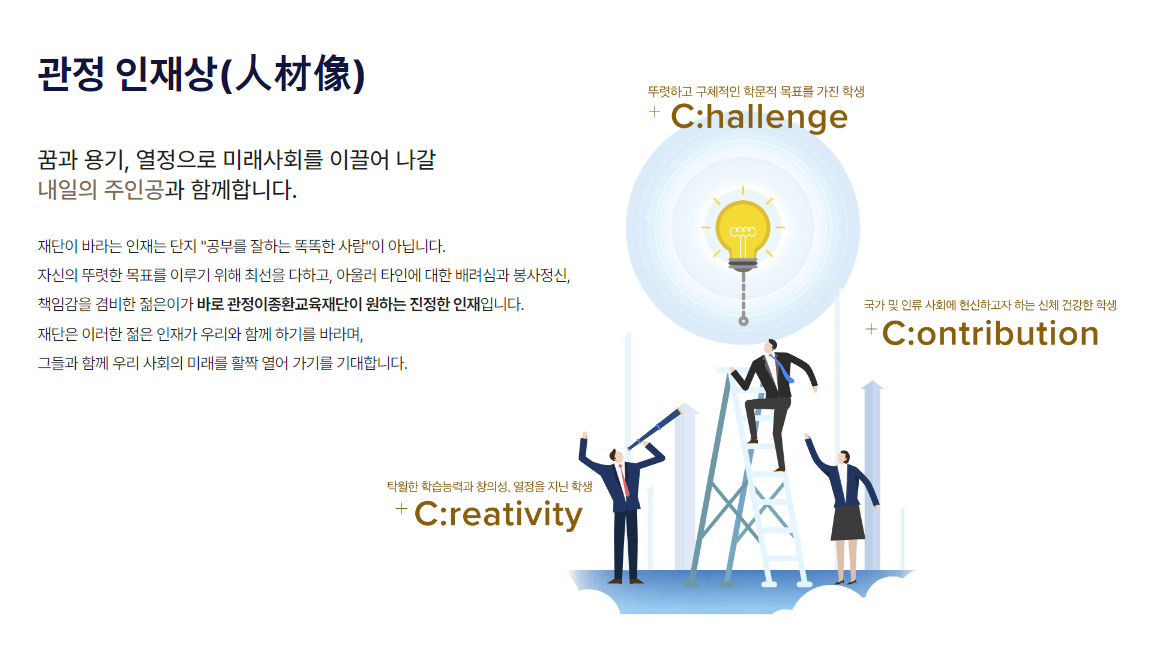 관정 인재상(人材像)

꿈과 용기, 열정으로 미래사회를 이끌어 나갈 내일의 주인공과 함께합니다.

재단이 바라는 인재는 단지 "공부를 잘하는 똑똑한 사람"이 아닙니다.
자신의 뚜렷한 목표를 이루기 위해 최선을 다하고, 아울러 타인에 대한 배려심과 봉사정신,
책임감을 겸비한 젊은이가 바로 관정이종환교육재단이 원하는 진정한 인재입니다.
재단은 이러한 젊은 인재가 우리와 함께 하기를 바라며,
그들과 함께 우리 사회의 미래를 활짝 열어 가기를 기대합니다.

뚜렷하고 구체적인 학문적 목표를 가진 학생
+ C:hallenge

국가 및 인류 사회에 헌신하고자 하는 신체 건강한 학생
+ C:ontribution

탁월한 학습능력과 창의성, 열정을 지닌 학생
+ C:reativity